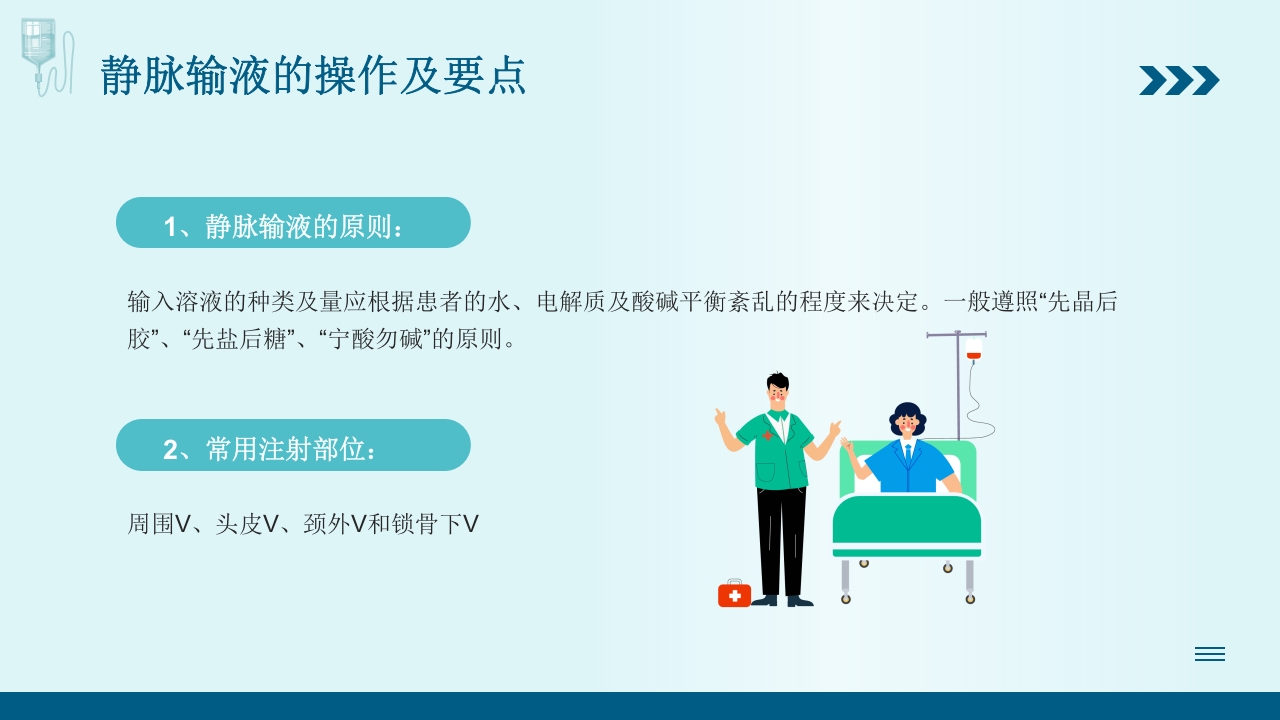 静脉输液的操作及要点

1、静脉输液的原则：

输入溶液的种类及量应根据患者的水、电解质及酸碱平衡紊乱的程度来决定。一般遵照“先晶后胶”、“先盐后糖”、“宁酸勿碱”的原则。

2、常用注射部位：

周围V、头皮V、颈外V和锁骨下V